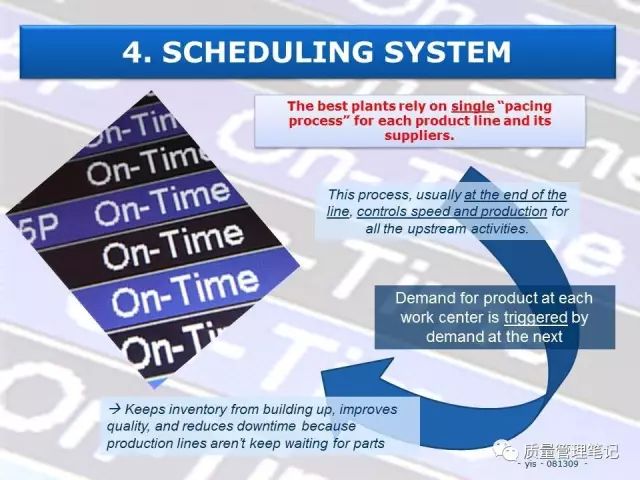 4. SCHEDULING SYSTEM

The best plants rely on single "pacing process" for each product line and its suppliers.

On-Tim
On-Tim
5P On-Time
On-Time
On-Time
On-Ti

This process, usually at the end of the line, controls speed and production for all the upstream activities.

Demand for product at each work center is triggered by demand at the next

→ Keeps inventory from building up, improves quality, and reduces downtime because production lines aren't keep waiting for parts

质量管理笔记
- yis - 081309 -